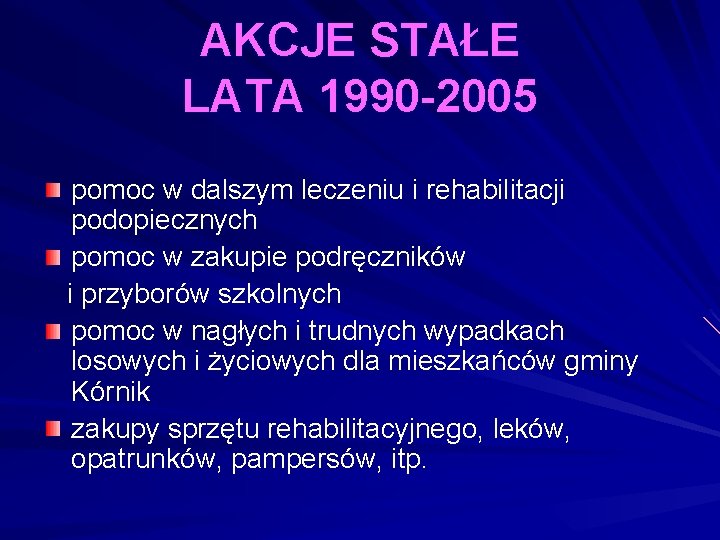 AKCJE STAŁE
LATA 1990-2005

pomoc w dalszym leczeniu i rehabilitacji podopiecznych

pomoc w zakupie podręczników
i przyborów szkolnych

pomoc w nagłych i trudnych wypadkach losowych i życiowych dla mieszkańców gminy Kórnik

zakupy sprzętu rehabilitacyjnego, leków, opatrunków, pampersów, itp.